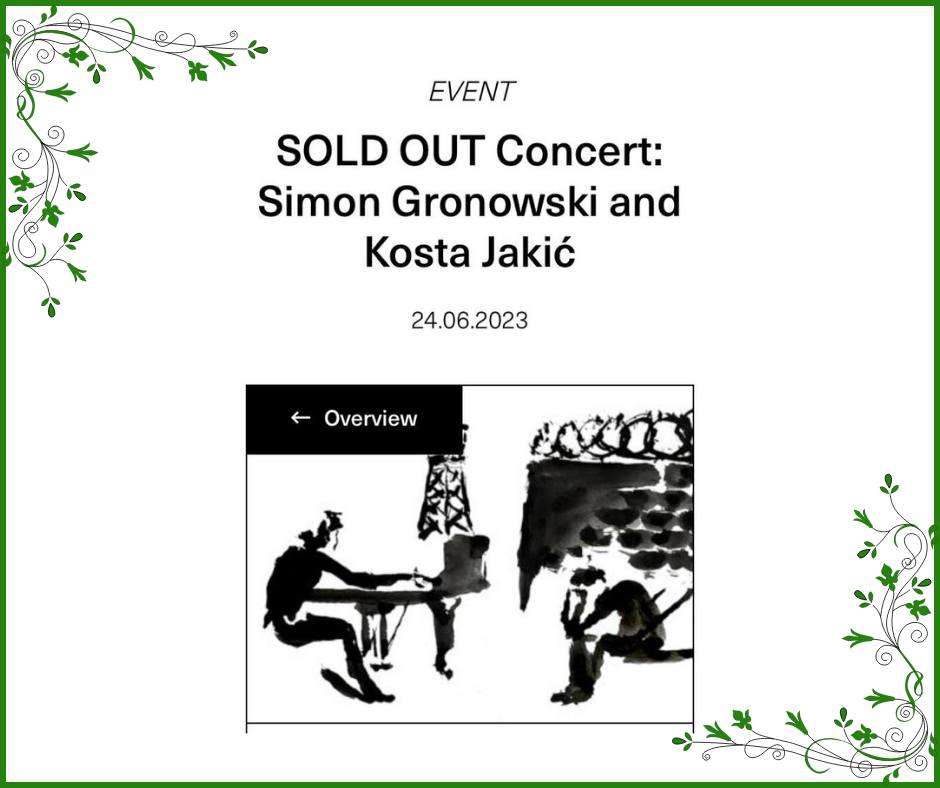 EVENT

SOLD OUT Concert: Simon Gronowski and Kosta Jakić

24.06.2023

← Overview